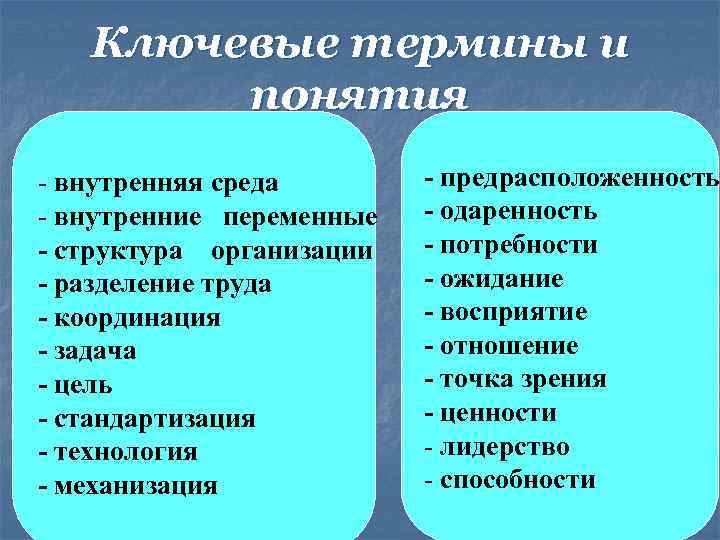 Ключевые термины и понятия

- внутренняя среда
- внутренние переменные
- структура организации
- разделение труда
- координация
- задача
- цель
- стандартизация
- технология
- механизация

- предрасположенность
- одаренность
- потребности
- ожидание
- восприятие
- отношение
- точка зрения
- ценности
- лидерство
- способности